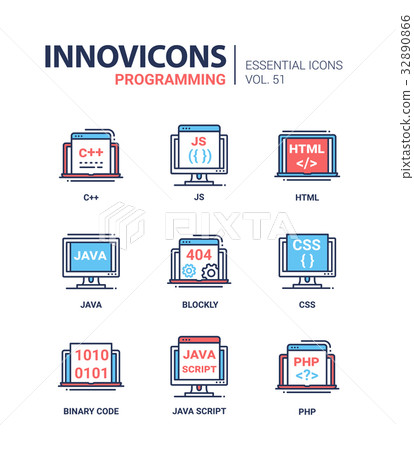 INNOVICONS
PROGRAMMING

ESSENTIAL ICONS
VOL. 51

pixtastock.com - 32890866

C++

C++

JS
{ }

JS

HTML
</>

HTML

PIXTA

JAVA

JAVA

404

BLOCKLY

CSS
{ }

CSS

1010
0101

BINARY CODE

JAVA
SCRIPT

JAVA SCRIPT

PHP
<?>

PHP